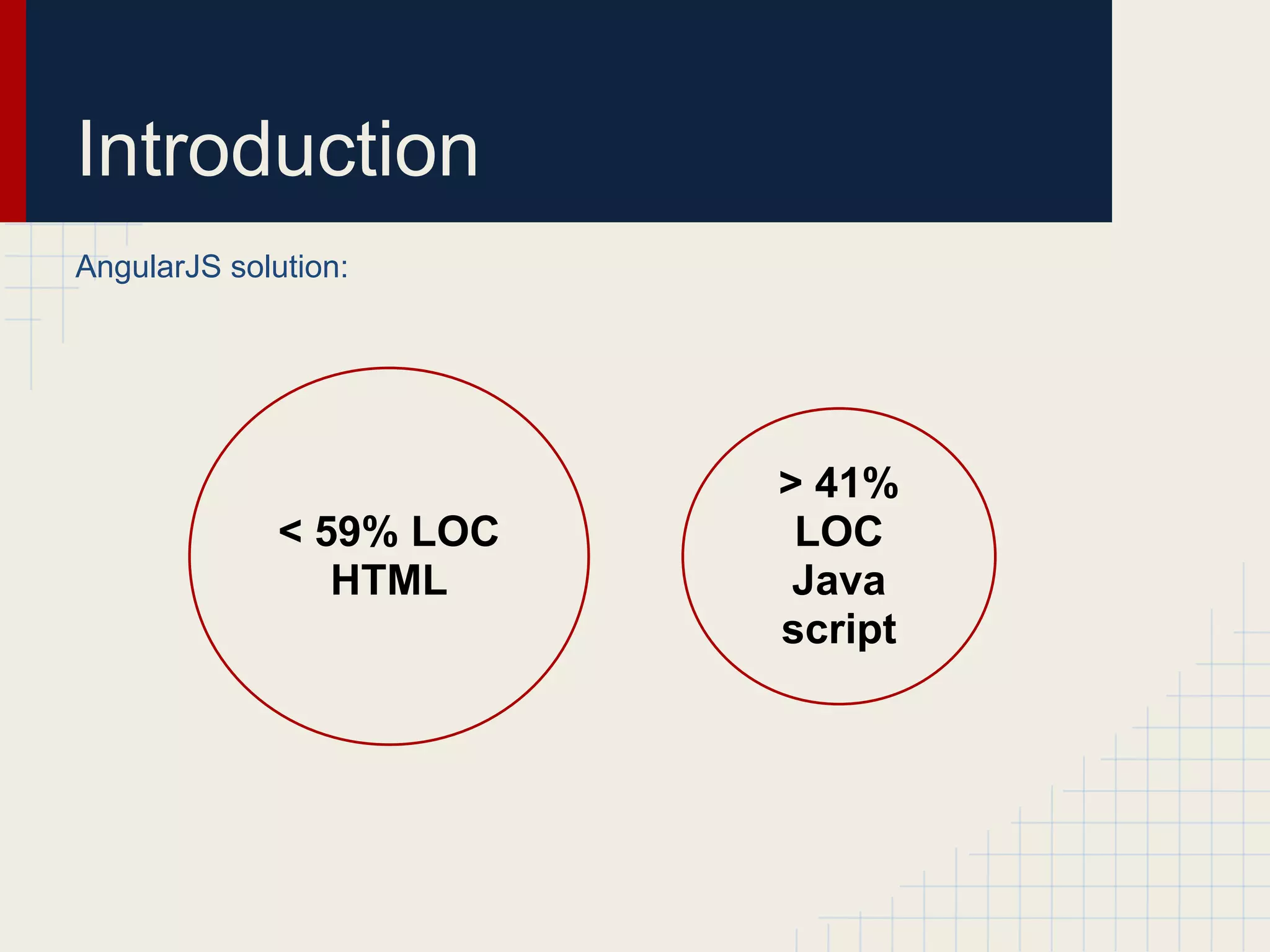 Introduction

AngularJS solution:

< 59% LOC HTML

> 41% LOC Java script